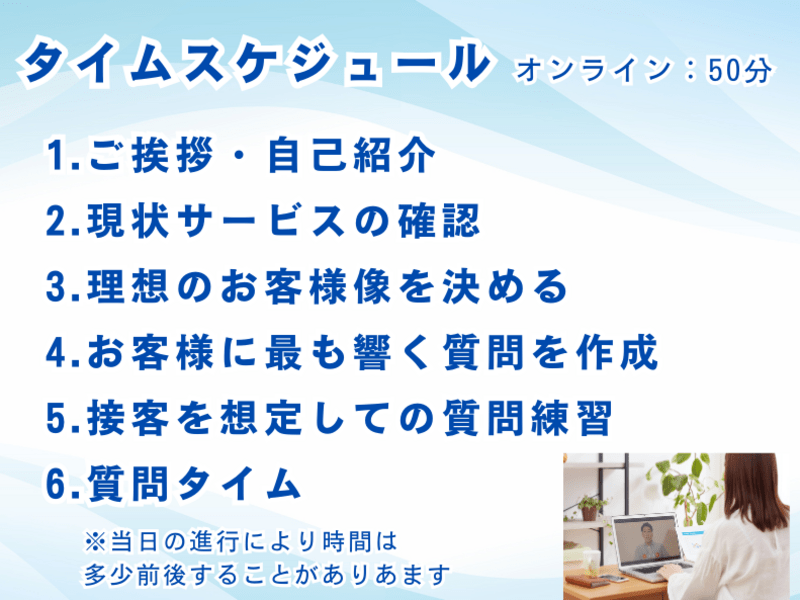 タイムスケジュール オンライン：50分

1.ご挨拶・自己紹介

2.現状サービスの確認

3.理想のお客様像を決める

4.お客様に最も響く質問を作成

5.接客を想定しての質問練習

6.質問タイム

※当日の進行により時間は多少前後することがありあます